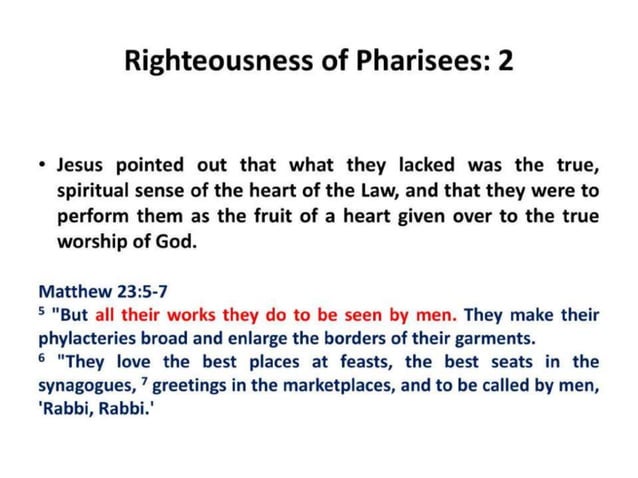 Righteousness of Pharisees: 2

• Jesus pointed out that what they lacked was the true, spiritual sense of the heart of the Law, and that they were to perform them as the fruit of a heart given over to the true worship of God.

Matthew 23:5-7
$^5$ "But all their works they do to be seen by men. They make their phylacteries broad and enlarge the borders of their garments.
$^6$ "They love the best places at feasts, the best seats in the synagogues, $^7$ greetings in the marketplaces, and to be called by men, 'Rabbi, Rabbi.'